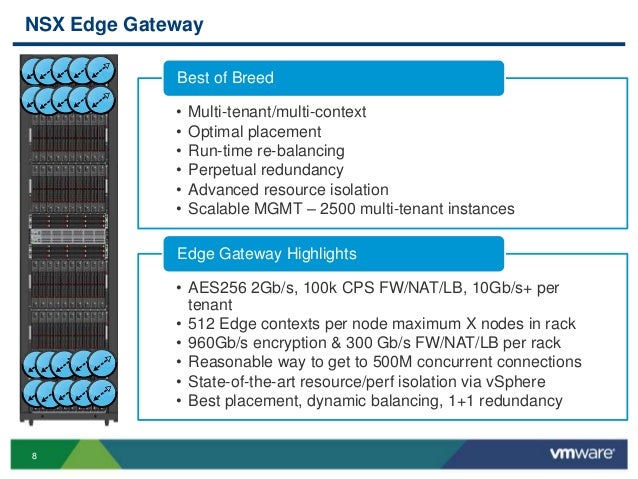 NSX Edge Gateway

Best of Breed

• Multi-tenant/multi-context
• Optimal placement
• Run-time re-balancing
• Perpetual redundancy
• Advanced resource isolation
• Scalable MGMT – 2500 multi-tenant instances

Edge Gateway Highlights

• AES256 2Gb/s, 100k CPS FW/NAT/LB, 10Gb/s+ per tenant
• 512 Edge contexts per node maximum X nodes in rack
• 960Gb/s encryption & 300 Gb/s FW/NAT/LB per rack
• Reasonable way to get to 500M concurrent connections
• State-of-the-art resource/perf isolation via vSphere
• Best placement, dynamic balancing, 1+1 redundancy

8

vmware